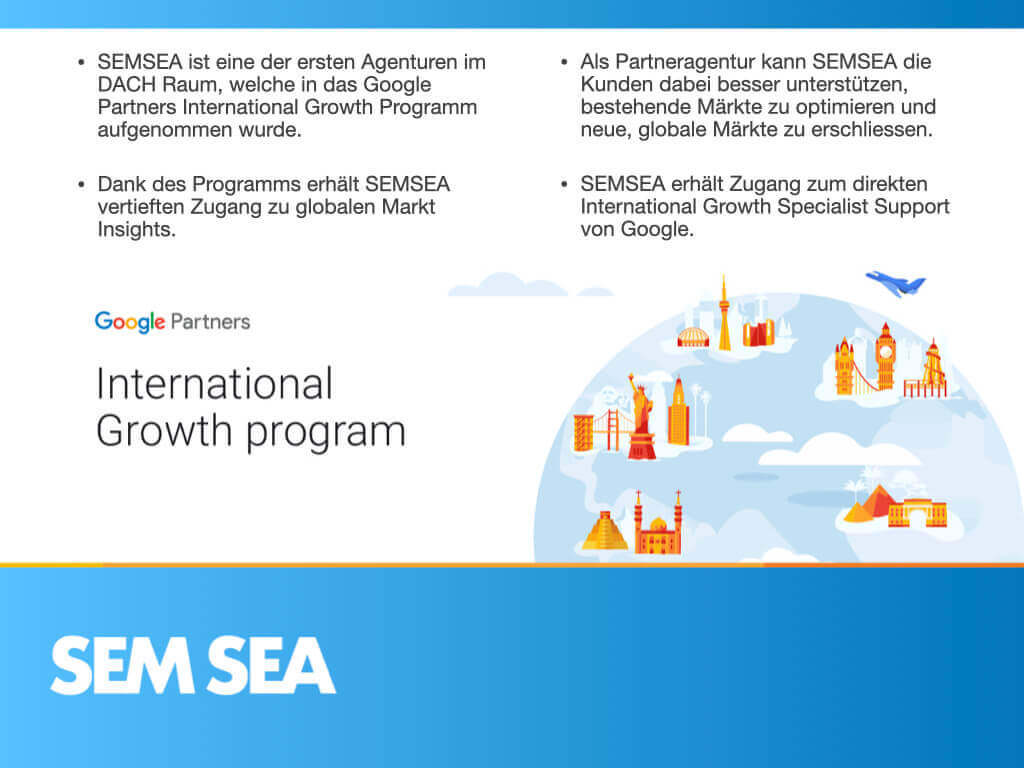 • SEMSEA ist eine der ersten Agenturen im DACH Raum, welche in das Google Partners International Growth Programm aufgenommen wurde.

• Dank des Programms erhält SEMSEA vertieften Zugang zu globalen Markt Insights.

• Als Partneragentur kann SEMSEA die Kunden dabei besser unterstützen, bestehende Märkte zu optimieren und neue, globale Märkte zu erschliessen.

• SEMSEA erhält Zugang zum direkten International Growth Specialist Support von Google.

Google Partners

International Growth program

SEM SEA